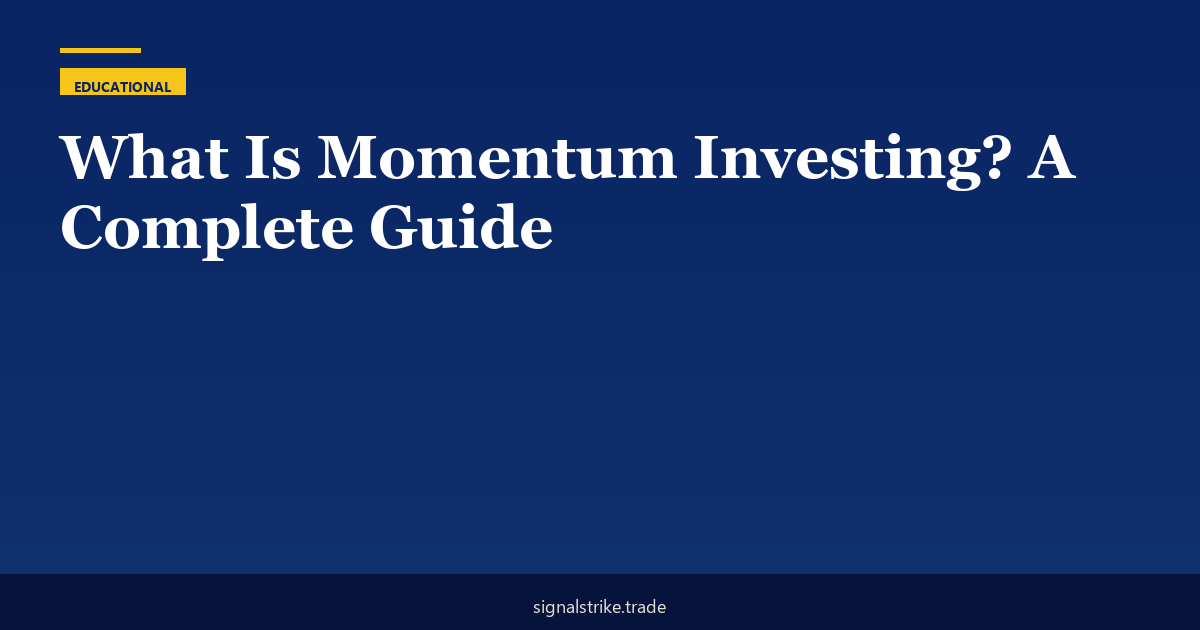 EDUCATIONAL

What Is Momentum Investing? A Complete Guide

signalstrike.trade